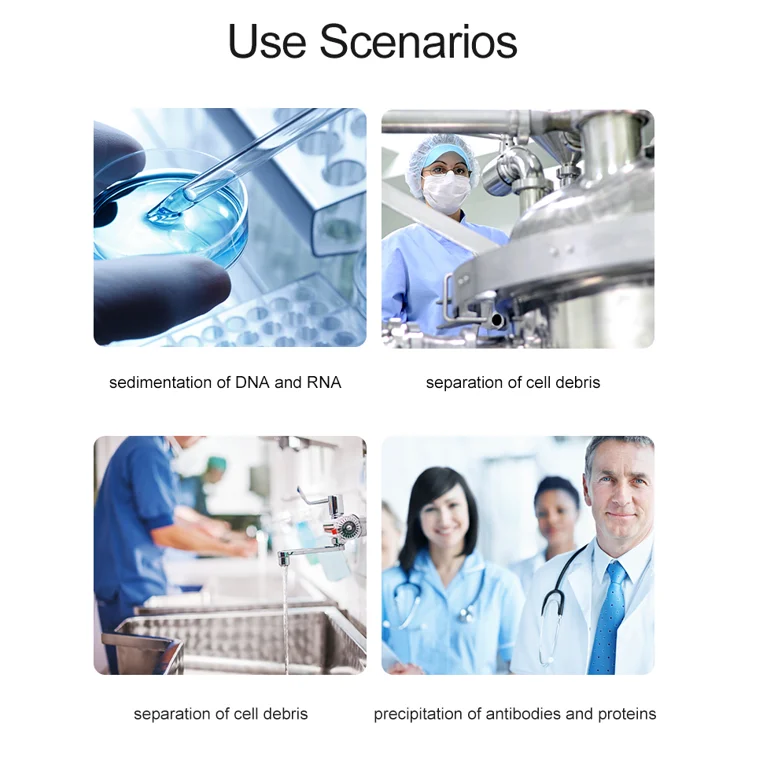 Use Scenarios

sedimentation of DNA and RNA

separation of cell debris

separation of cell debris

precipitation of antibodies and proteins